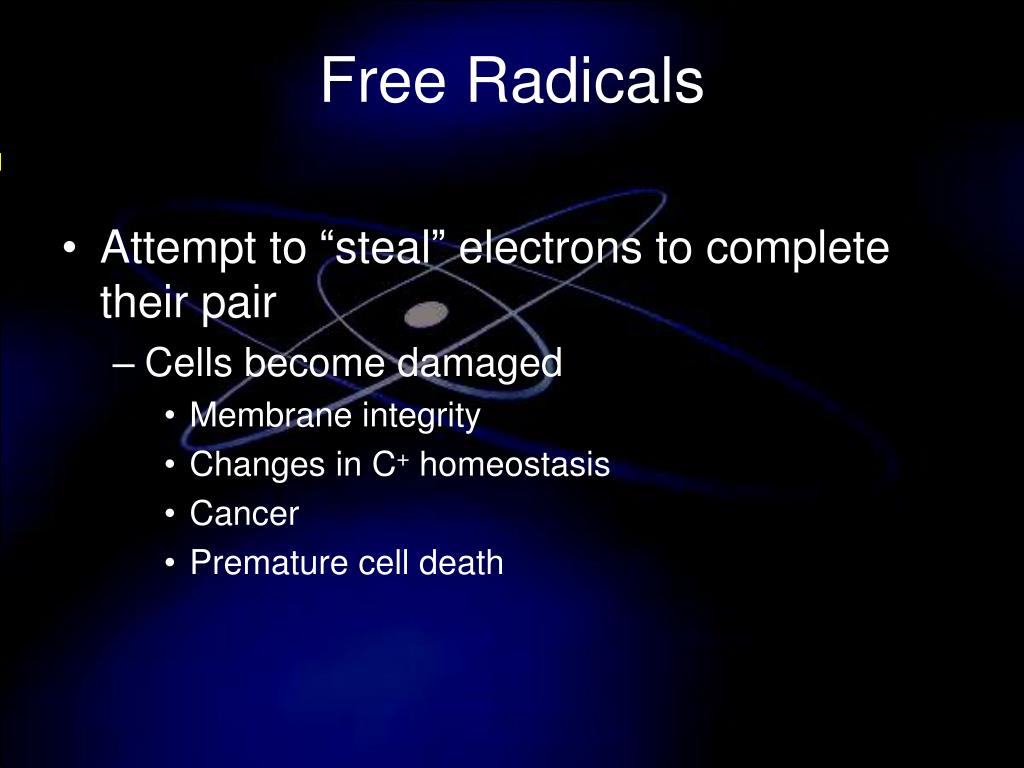 Free Radicals

• Attempt to “steal” electrons to complete their pair

– Cells become damaged

• Membrane integrity

• Changes in $C^+$ homeostasis

• Cancer

• Premature cell death